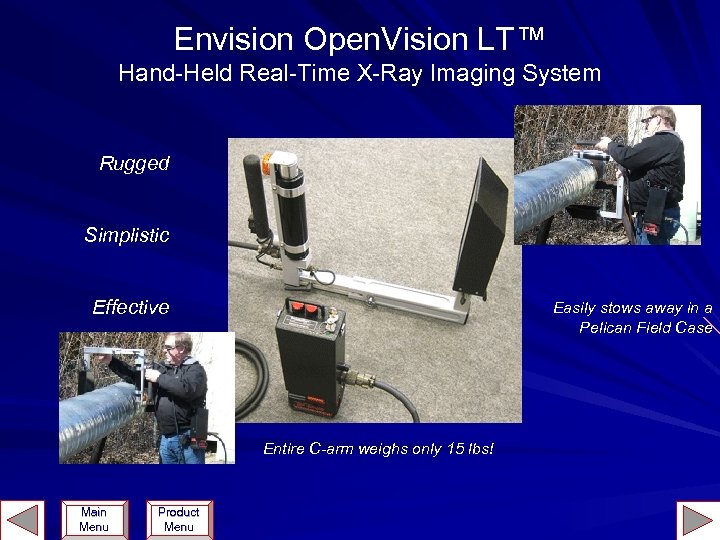 Envision OpenVision LT™
Hand-Held Real-Time X-Ray Imaging System

Rugged

Simplistic

Effective

Easily stows away in a Pelican Field Case

Entire C-arm weighs only 15 lbs!

Main Menu

Product Menu